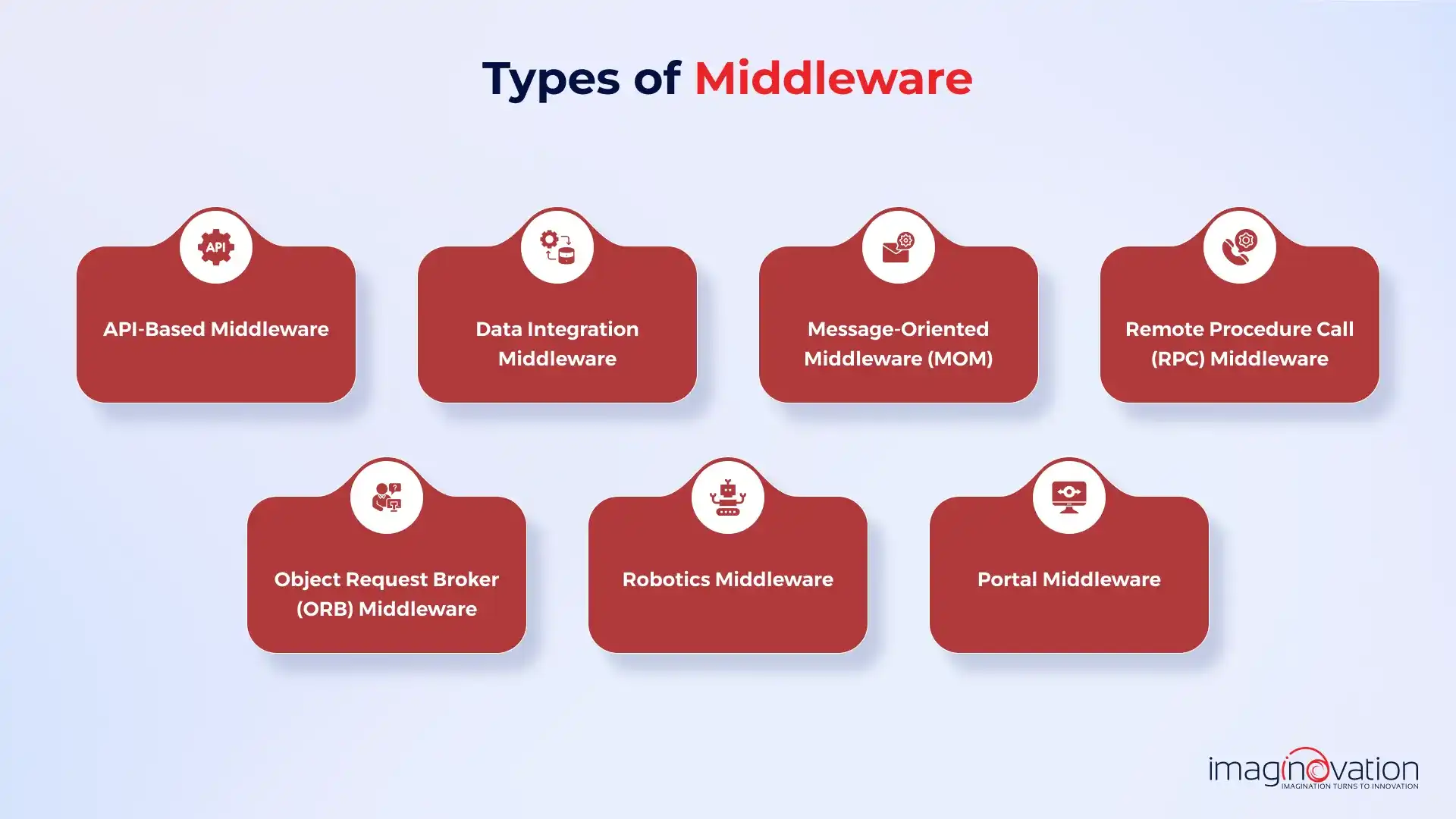 Types of Middleware

API

API-Based Middleware

Data Integration Middleware

Message-Oriented Middleware (MOM)

Remote Procedure Call (RPC) Middleware

Object Request Broker (ORB) Middleware

Robotics Middleware

Portal Middleware

imaginovation
IMAGINATION TURNS TO INNOVATION